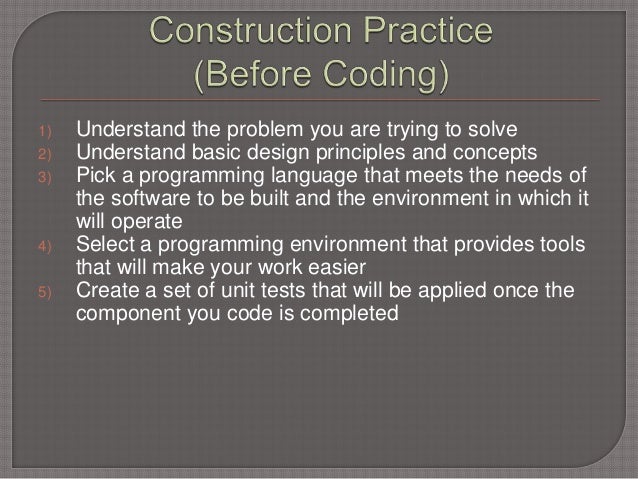 Construction Practice
(Before Coding)

1) Understand the problem you are trying to solve
2) Understand basic design principles and concepts
3) Pick a programming language that meets the needs of the software to be built and the environment in which it will operate
4) Select a programming environment that provides tools that will make your work easier
5) Create a set of unit tests that will be applied once the component you code is completed